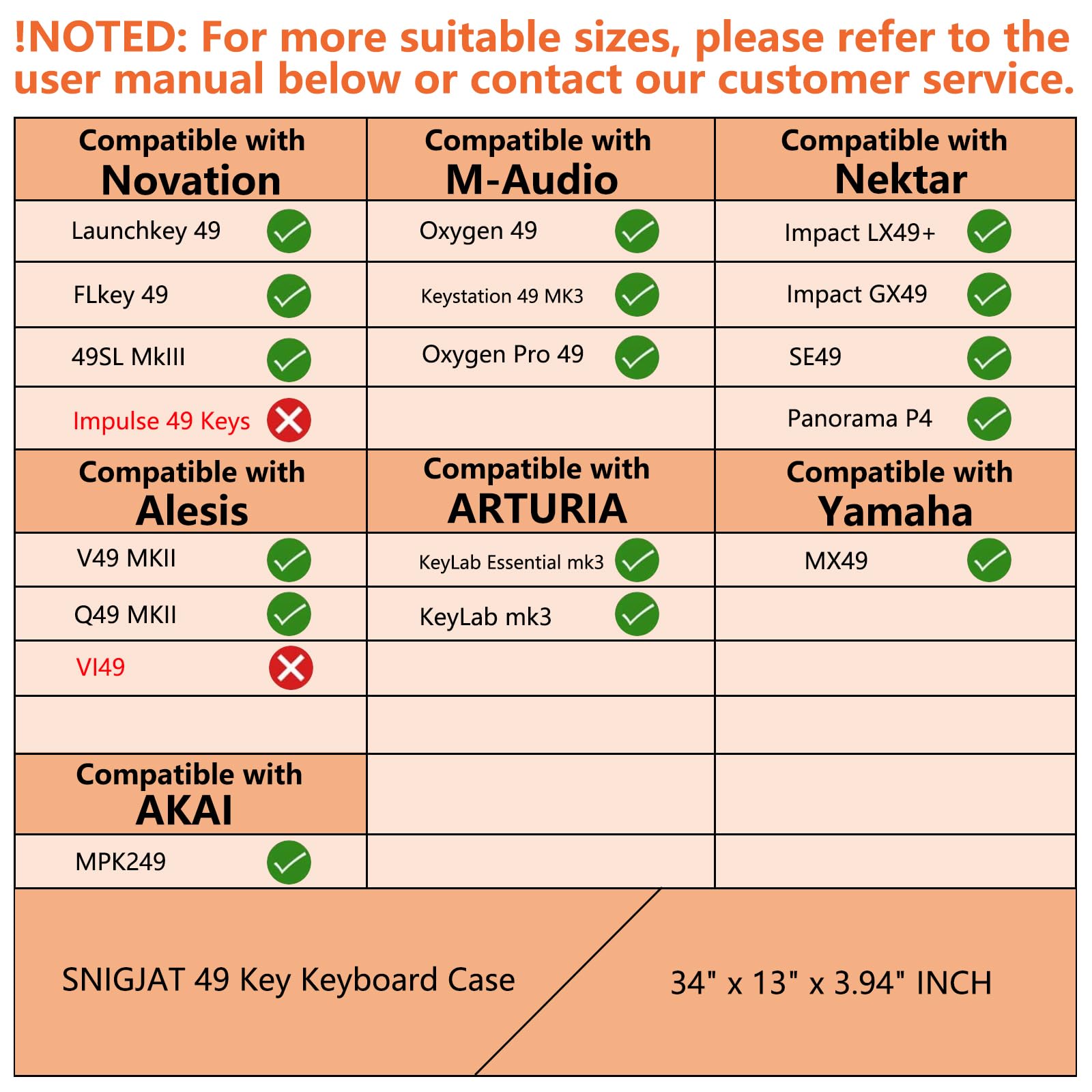 !NOTED: For more suitable sizes, please refer to the user manual below or contact our customer service.

| Compatible with Novation | Compatible with M-Audio | Compatible with Nektar |
|---|---|---|
| Launchkey 49 | Oxygen 49 | Impact LX49+ |
| FLkey 49 | Keystation 49 MK3 | Impact GX49 |
| 49SL MkIII | Oxygen Pro 49 | SE49 |
| Impulse 49 Keys | | Panorama P4 |
| Compatible with Alesis | Compatible with ARTURIA | Compatible with Yamaha |
| V49 MKII | KeyLab Essential mk3 | MX49 |
| Q49 MKII | KeyLab mk3 | |
| VI49 | | |
| | | |
| Compatible with AKAI | | |
| MPK249 | | |

SNIGJAT 49 Key Keyboard Case

34" x 13" x 3.94" INCH